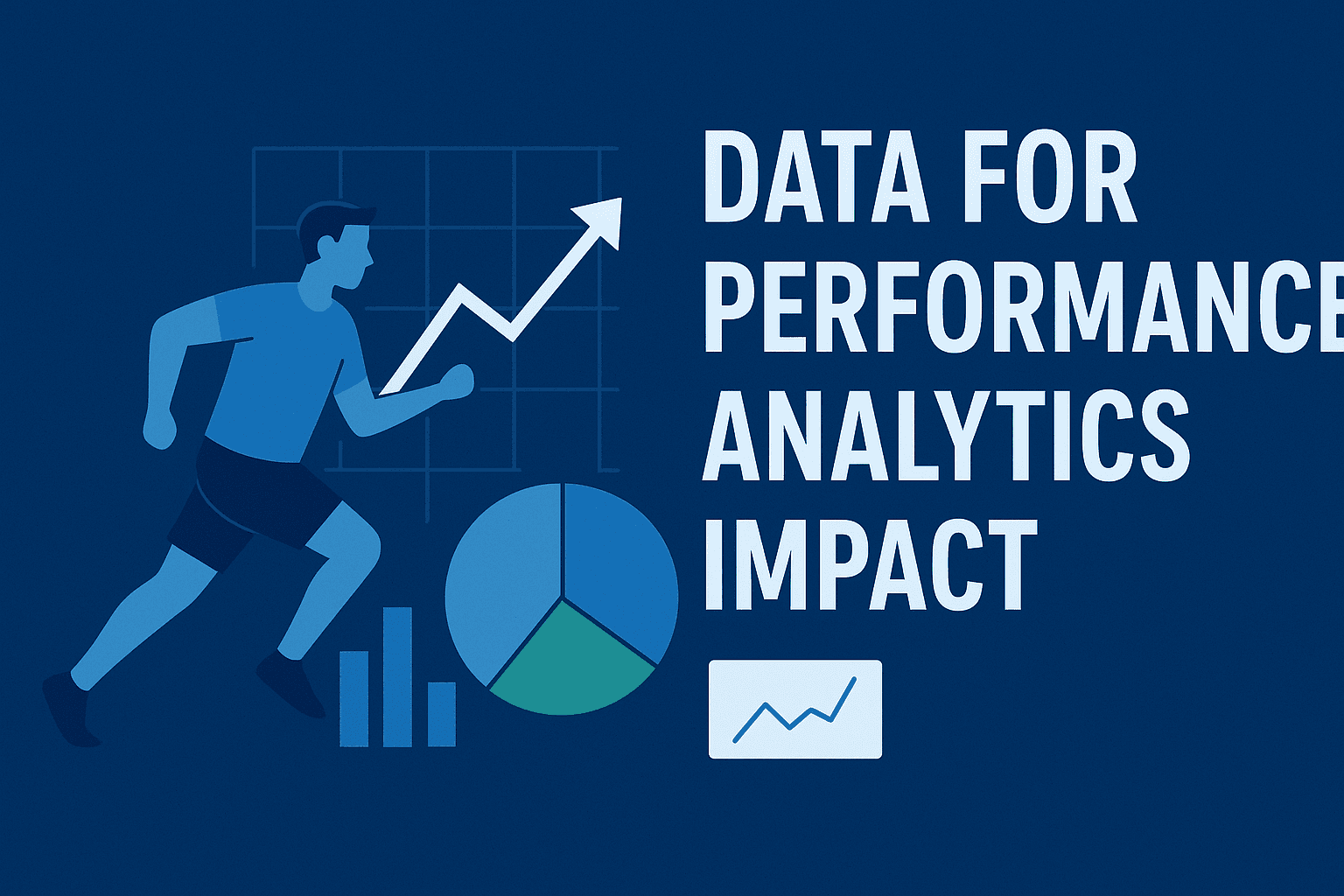 DATA FOR
PERFORMANCE
ANALYTICS
IMPACT